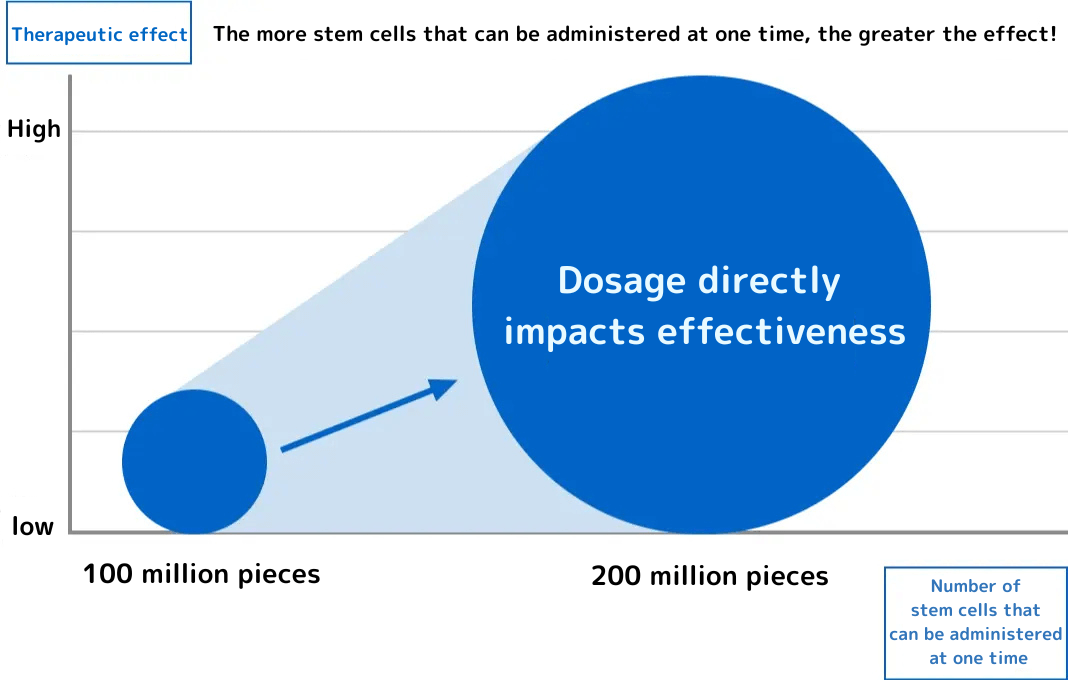 Therapeutic effect

The more stem cells that can be administered at one time, the greater the effect!

High

low

Dosage directly impacts effectiveness

100 million pieces

200 million pieces

Number of stem cells that can be administered at one time